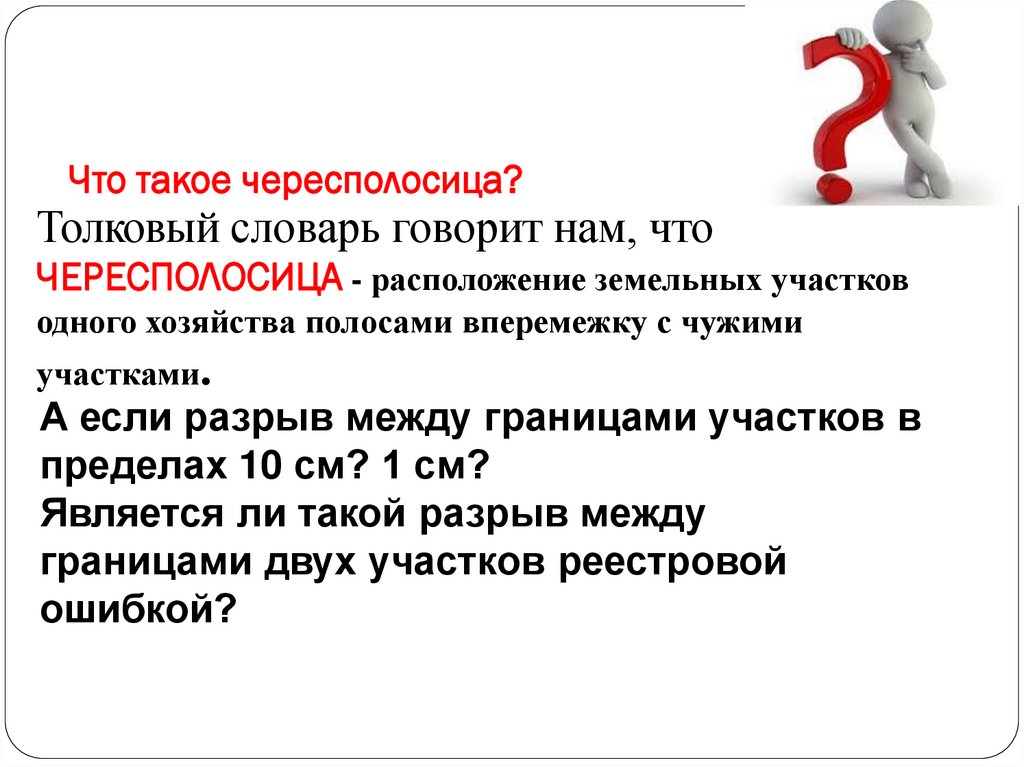 Что такое чересполосица?

Толковый словарь говорит нам, что ЧЕРЕСПОЛОСИЦА - расположение земельных участков одного хозяйства полосами вперемежку с чужими участками.

А если разрыв между границами участков в пределах 10 см? 1 см?
Является ли такой разрыв между границами двух участков реестровой ошибкой?